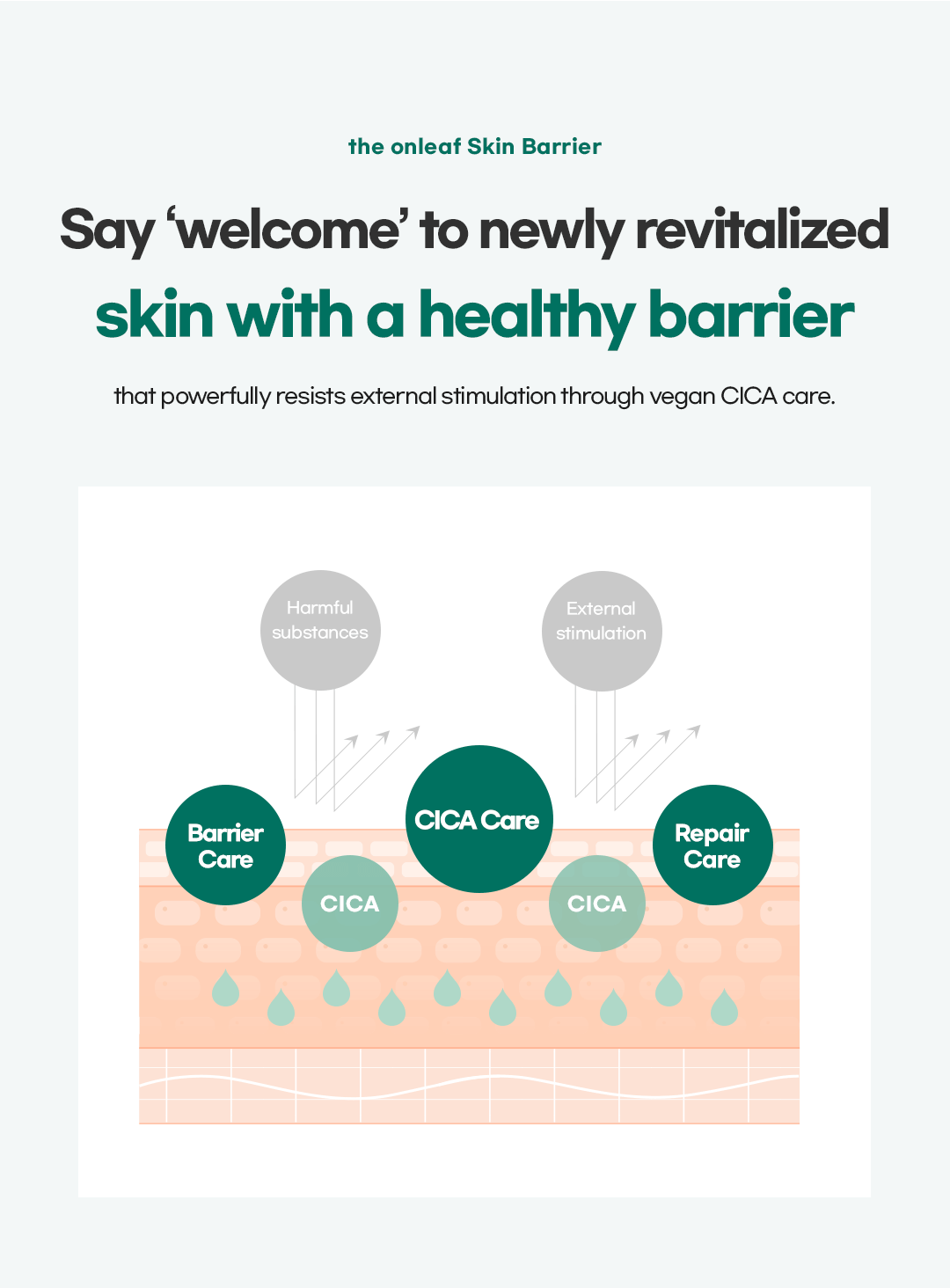 the onleaf Skin Barrier

Say ‘welcome’ to newly revitalized skin with a healthy barrier

that powerfully resists external stimulation through vegan CICA care.

Harmful substances

External stimulation

Barrier Care

CICA Care

Repair Care

CICA

CICA